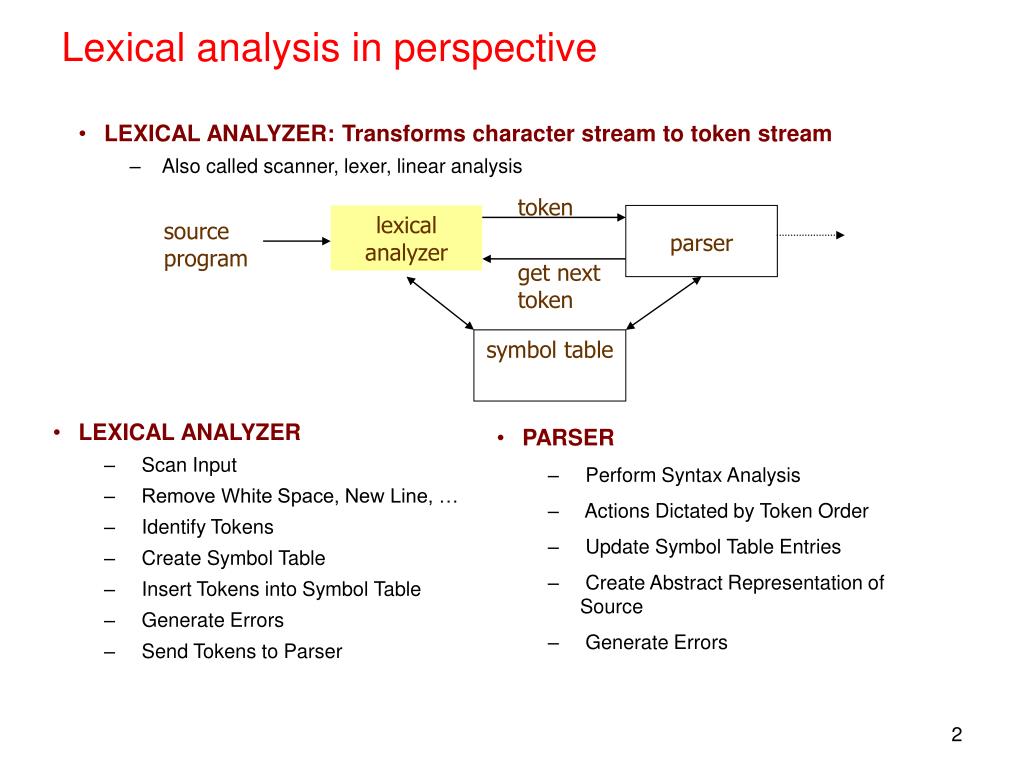 Lexical analysis in perspective

• LEXICAL ANALYZER: Transforms character stream to token stream
– Also called scanner, lexer, linear analysis

source program

lexical analyzer

token

get next token

parser

symbol table

• LEXICAL ANALYZER
– Scan Input
– Remove White Space, New Line, …
– Identify Tokens
– Create Symbol Table
– Insert Tokens into Symbol Table
– Generate Errors
– Send Tokens to Parser

• PARSER
– Perform Syntax Analysis
– Actions Dictated by Token Order
– Update Symbol Table Entries
– Create Abstract Representation of Source
– Generate Errors

2